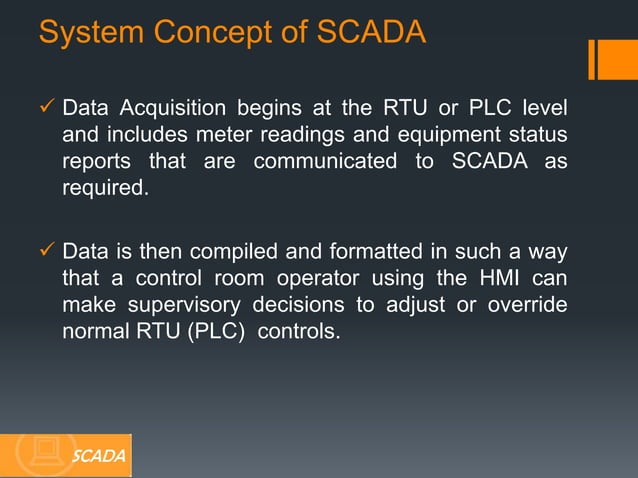 System Concept of SCADA

✓ Data Acquisition begins at the RTU or PLC level and includes meter readings and equipment status reports that are communicated to SCADA as required.

✓ Data is then compiled and formatted in such a way that a control room operator using the HMI can make supervisory decisions to adjust or override normal RTU (PLC) controls.

SCADA